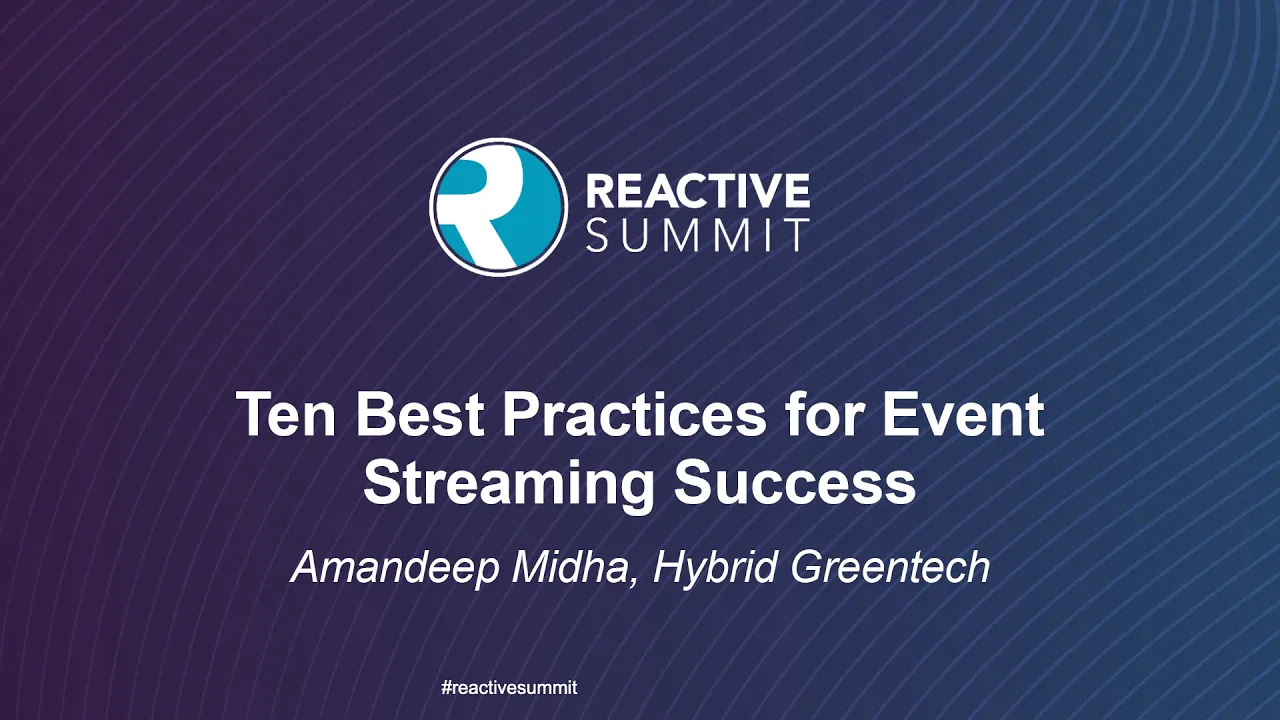 REACTIVE
SUMMIT

Ten Best Practices for Event Streaming Success

Amandeep Midha, Hybrid Greentech

#reactivesummit